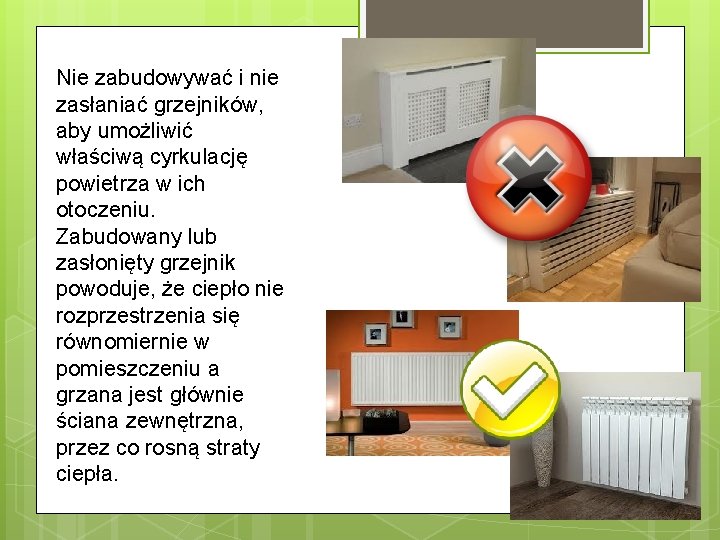 Nie zabudowywać i nie zasłaniać grzejników, aby umożliwić właściwą cyrkulację powietrza w ich otoczeniu. Zabudowany lub zasłonięty grzejnik powoduje, że ciepło nie rozprzestrzenia się równomiernie w pomieszczeniu a grzana jest głównie ściana zewnętrzna, przez co rosną straty ciepła.